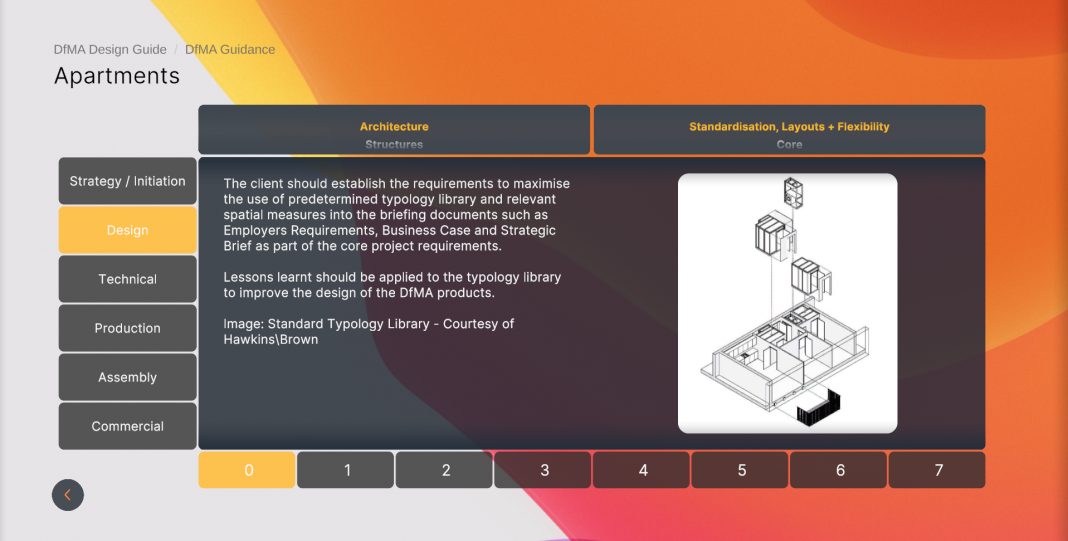 DfMA Design Guide / DfMA Guidance

Apartments

Architecture
Structures

Standardisation, Layouts + Flexibility
Core

Strategy / Initiation

Design

Technical

Production

Assembly

Commercial

The client should establish the requirements to maximise the use of predetermined typology library and relevant spatial measures into the briefing documents such as Employers Requirements, Business Case and Strategic Brief as part of the core project requirements.

Lessons learnt should be applied to the typology library to improve the design of the DfMA products.

Image: Standard Typology Library - Courtesy of Hawkins\Brown

0 1 2 3 4 5 6 7